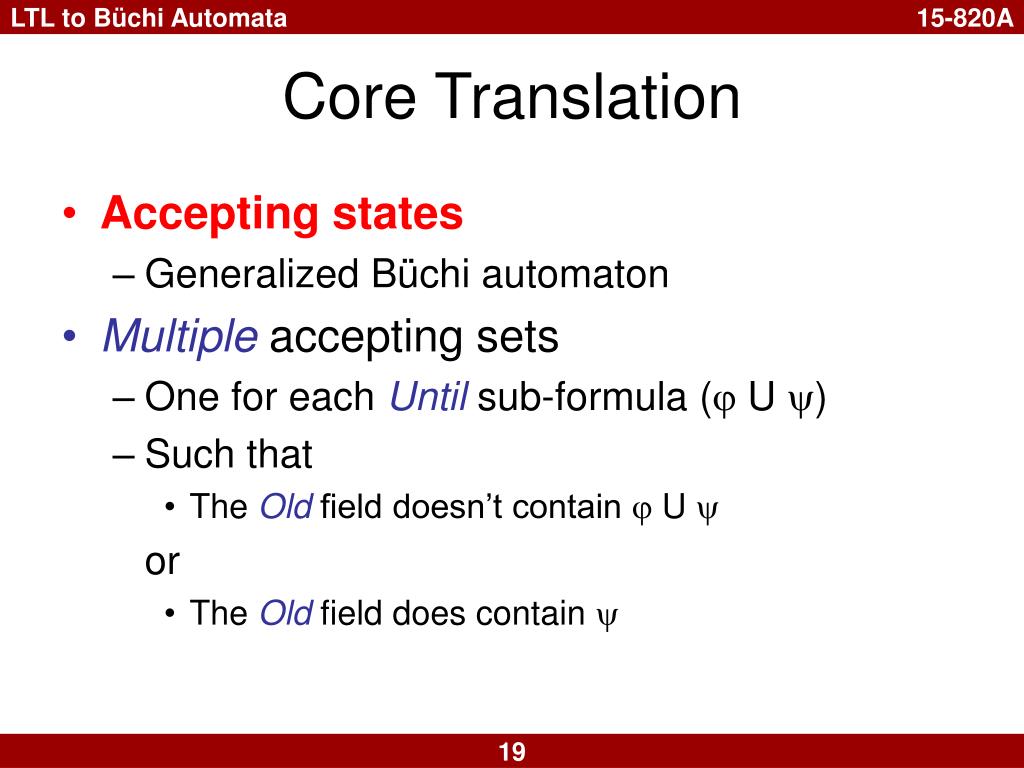 LTL to Büchi Automata

15-820A

Core Translation

• Accepting states
– Generalized Büchi automaton
• Multiple accepting sets
– One for each Until sub-formula ($\varphi$ U $\psi$)
– Such that
• The Old field doesn't contain $\varphi$ U $\psi$
or
• The Old field does contain $\psi$

19